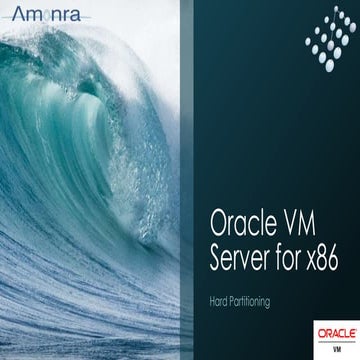 Amonra

Oracle VM Server for x86

Hard Partitioning

ORACLE
VM